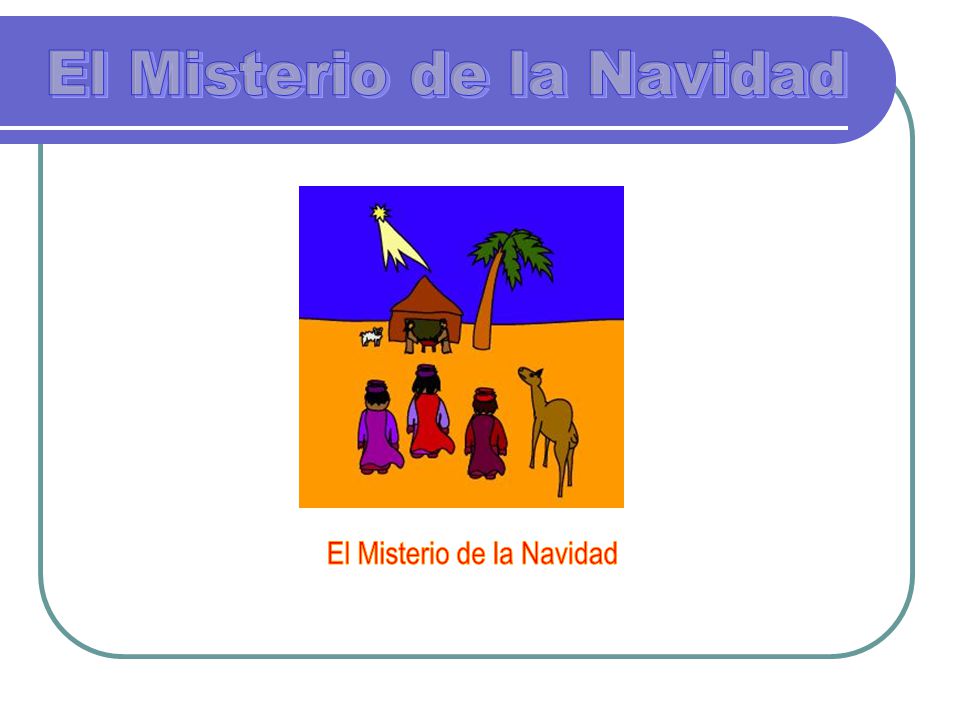 El Misterio de la Navidad

El Misterio de la Navidad